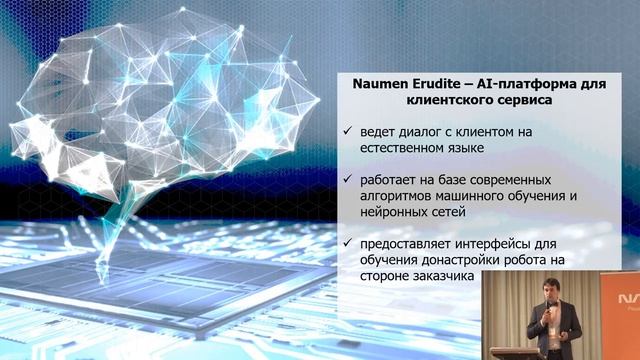 Naumen Erudite – AI-платформа для клиентского сервиса

✓ ведет диалог с клиентом на естественном языке

✓ работает на базе современных алгоритмов машинного обучения и нейронных сетей

✓ предоставляет интерфейсы для обучения донастройки робота на стороне заказчика

NA